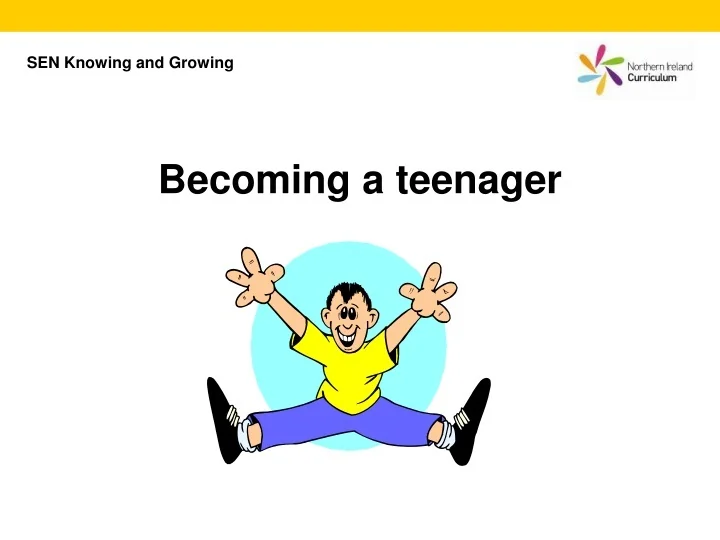 SEN Knowing and Growing

Northern Ireland Curriculum

Becoming a teenager